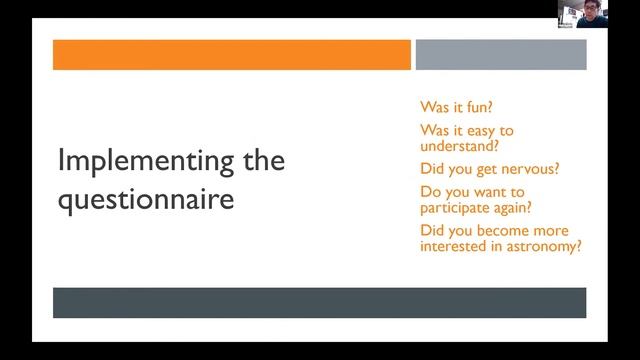 Implementing the questionnaire

Was it fun?

Was it easy to understand?

Did you get nervous?

Do you want to participate again?

Did you become more interested in astronomy?